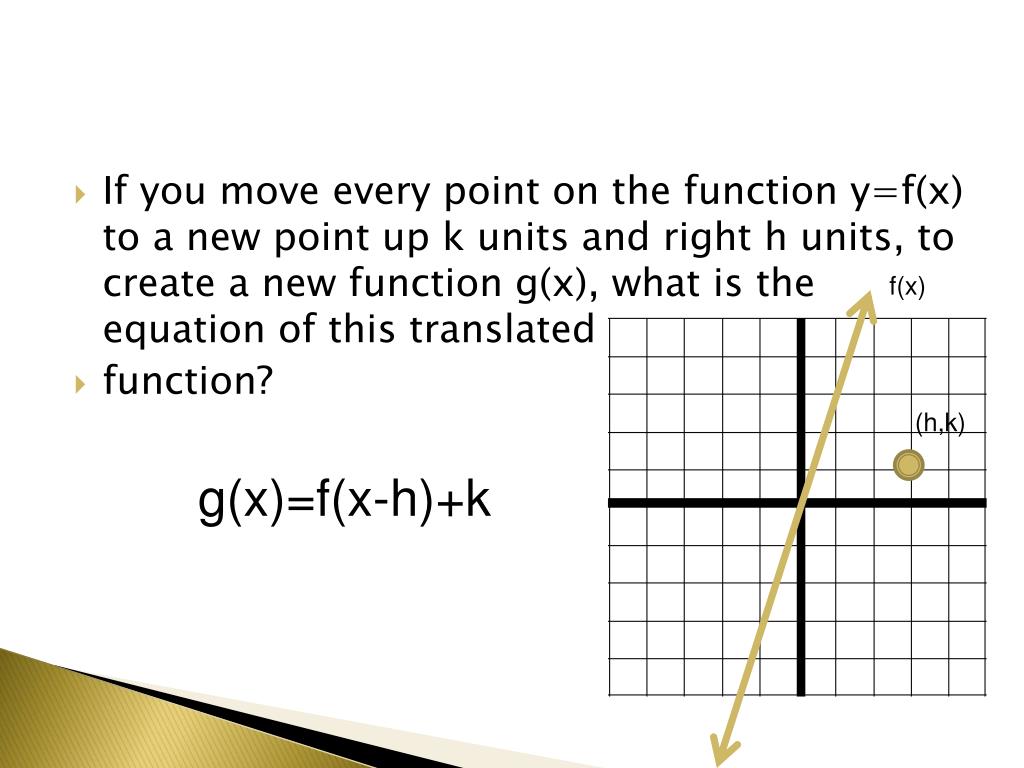 If you move every point on the function y=f(x) to a new point up k units and right h units, to create a new function g(x), what is the equation of this translated

function?

g(x)=f(x-h)+k

f(x)

(h,k)